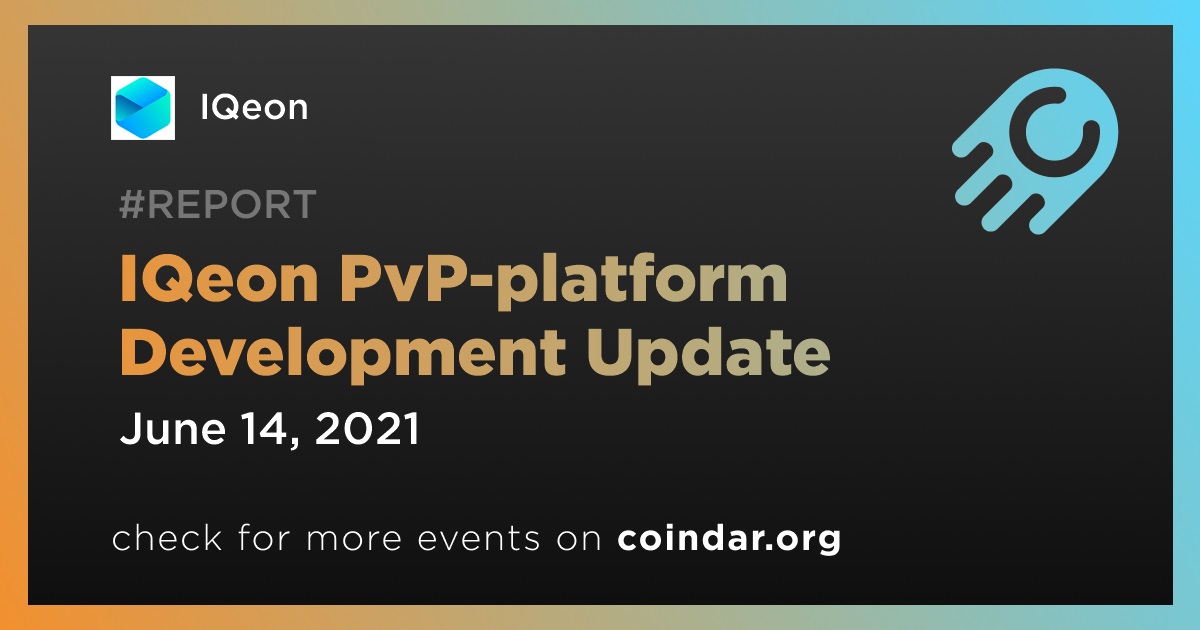 IQeon

#REPORT

IQeon PvP-platform Development Update

June 14, 2021

check for more events on coindar.org